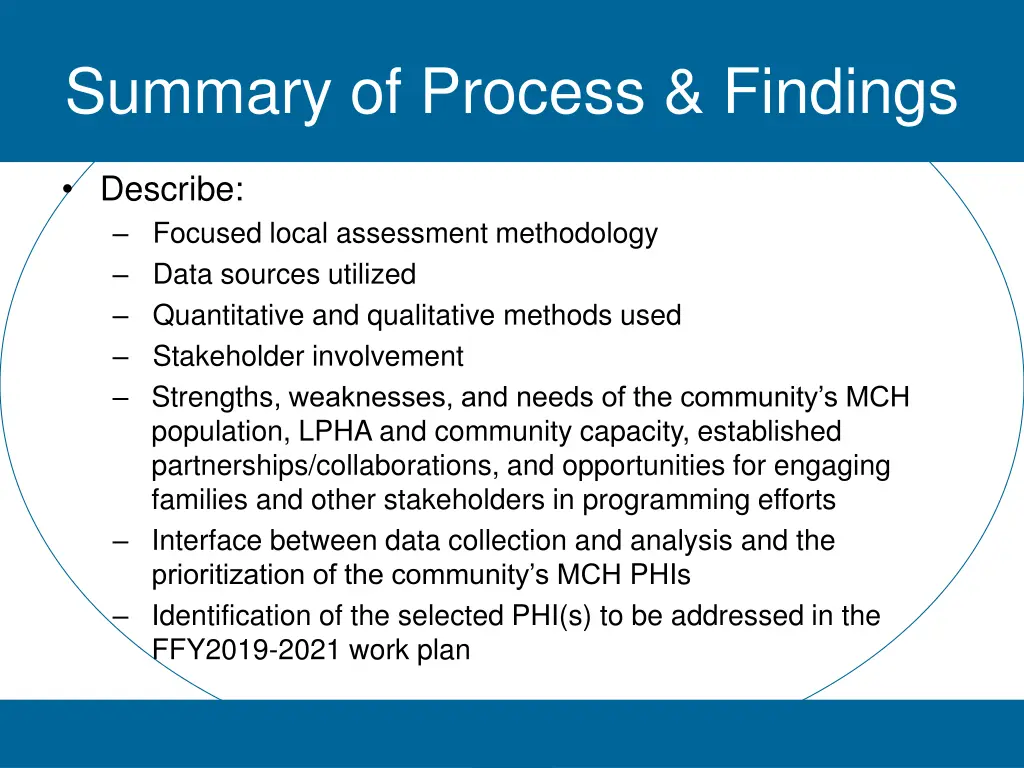 Summary of Process & Findings

• Describe:
– Focused local assessment methodology
– Data sources utilized
– Quantitative and qualitative methods used
– Stakeholder involvement
– Strengths, weaknesses, and needs of the community's MCH population, LPHA and community capacity, established partnerships/collaborations, and opportunities for engaging families and other stakeholders in programming efforts
– Interface between data collection and analysis and the prioritization of the community's MCH PHIs
– Identification of the selected PHI(s) to be addressed in the FFY2019-2021 work plan